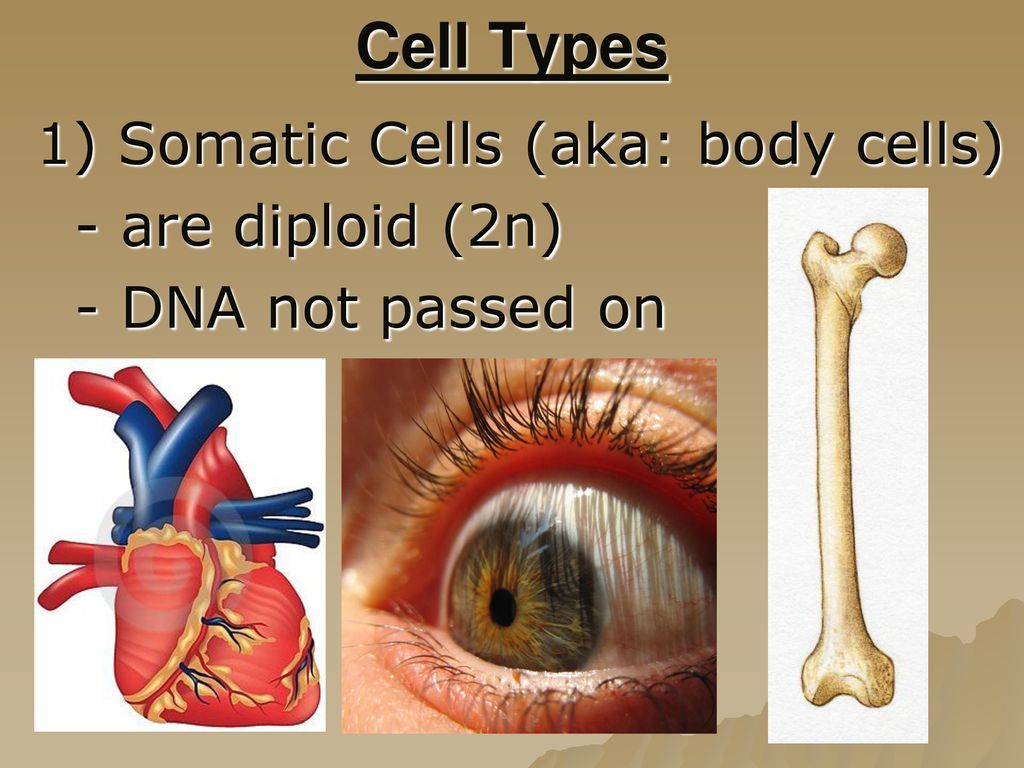 Cell Types

1) Somatic Cells (aka: body cells)

- are diploid (2n)

- DNA not passed on